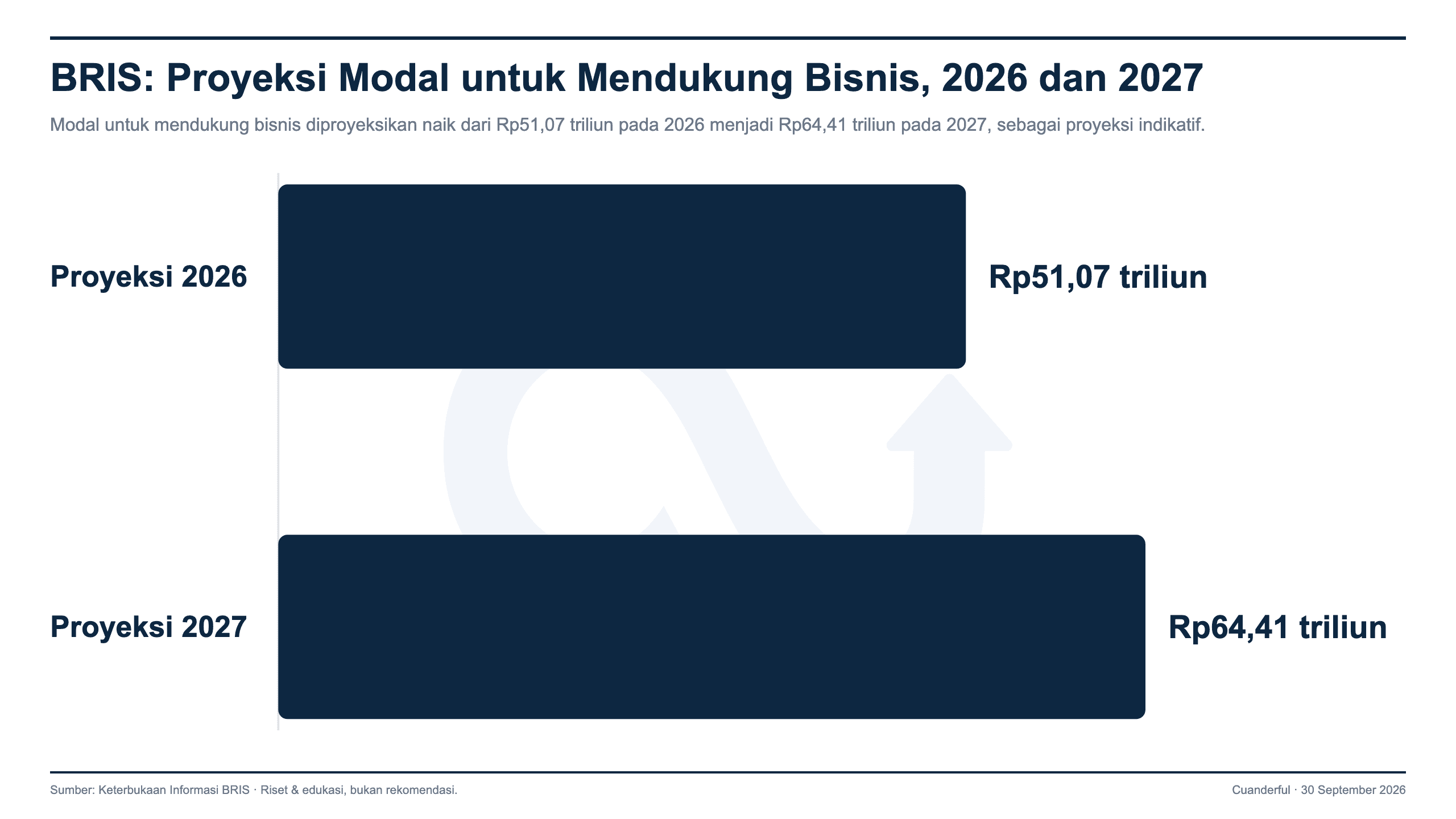 BRIS: Proyeksi Modal untuk Mendukung Bisnis, 2026 dan 2027

Modal untuk mendukung bisnis diproyeksikan naik dari Rp51,07 triliun pada 2026 menjadi Rp64,41 triliun pada 2027, sebagai proyeksi indikatif.

Proyeksi 2026

Rp51,07 triliun

Proyeksi 2027

Rp64,41 triliun

Sumber: Keterbukaan Informasi BRIS · Riset & edukasi, bukan rekomendasi.

Cuanderful · 30 September 2026